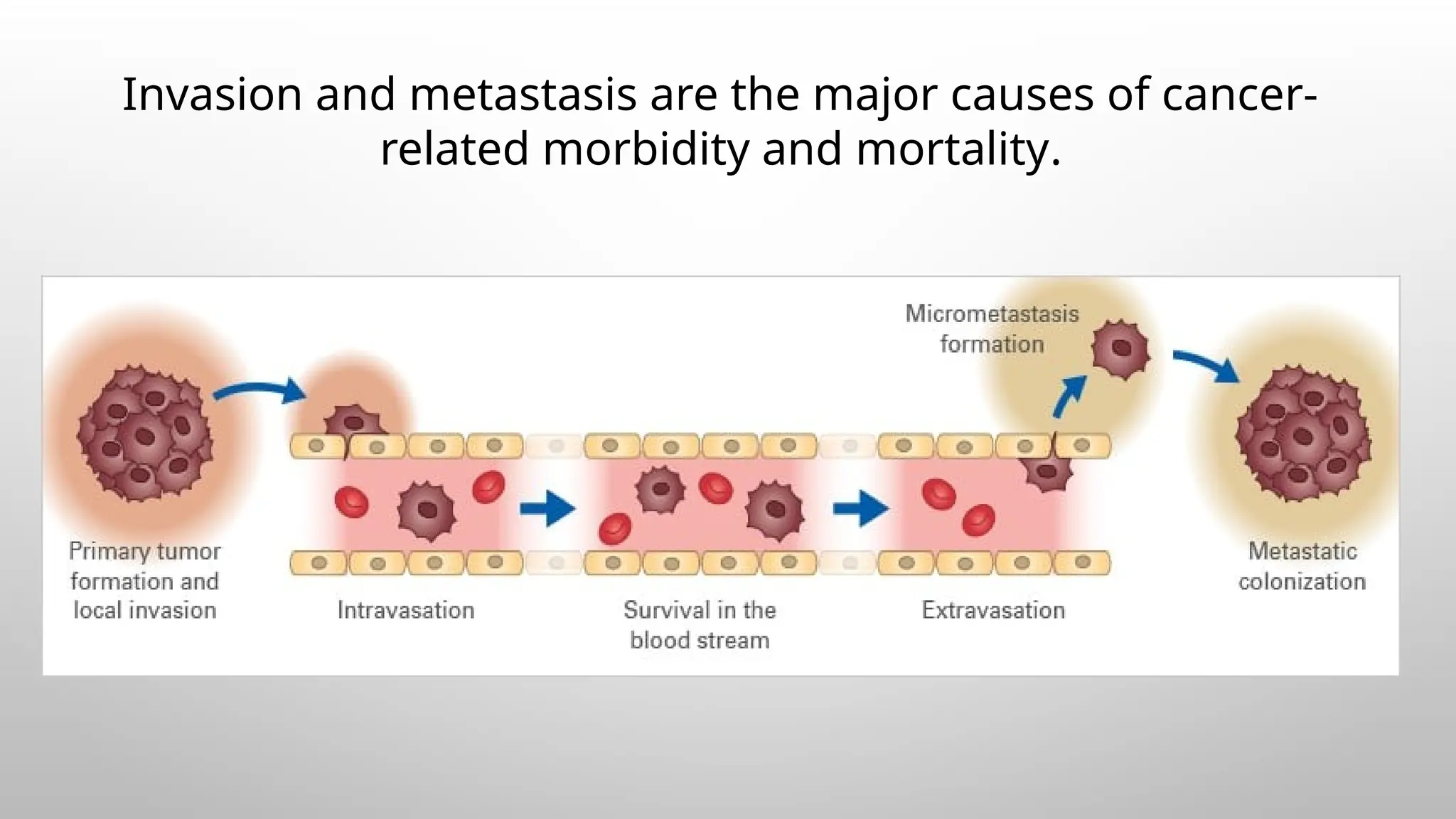 Invasion and metastasis are the major causes of cancer-related morbidity and mortality.

Micrometastasis formation

Primary tumor formation and local invasion

Intravasation

Survival in the blood stream

Extravasation

Metastatic colonization